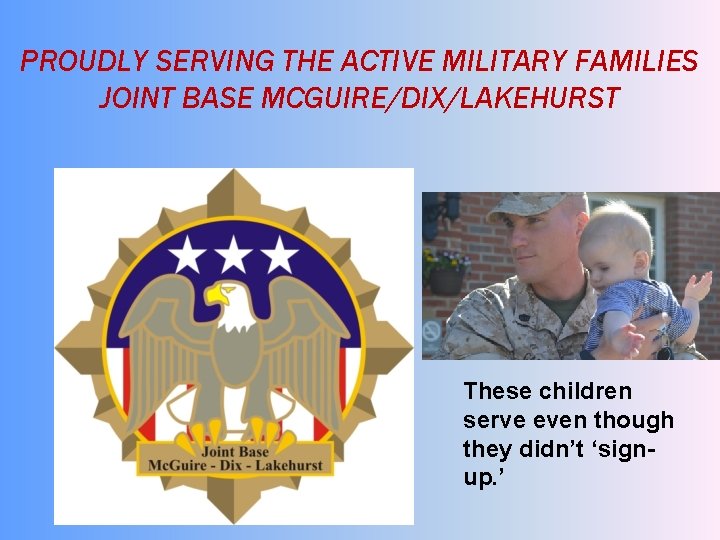 PROUDLY SERVING THE ACTIVE MILITARY FAMILIES
JOINT BASE MCGUIRE/DIX/LAKEHURST

Joint Base
McGuire - Dix - Lakehurst

These children serve even though they didn't 'sign-up.'